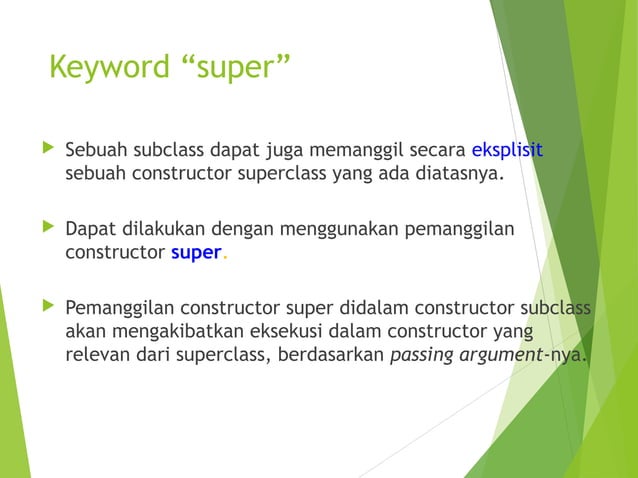 Keyword “super”

Sebuah subclass dapat juga memanggil secara eksplisit sebuah constructor superclass yang ada diatasnya.

Dapat dilakukan dengan menggunakan pemanggilan constructor super.

Pemanggilan constructor super didalam constructor subclass akan mengakibatkan eksekusi dalam constructor yang relevan dari superclass, berdasarkan passing argument-nya.